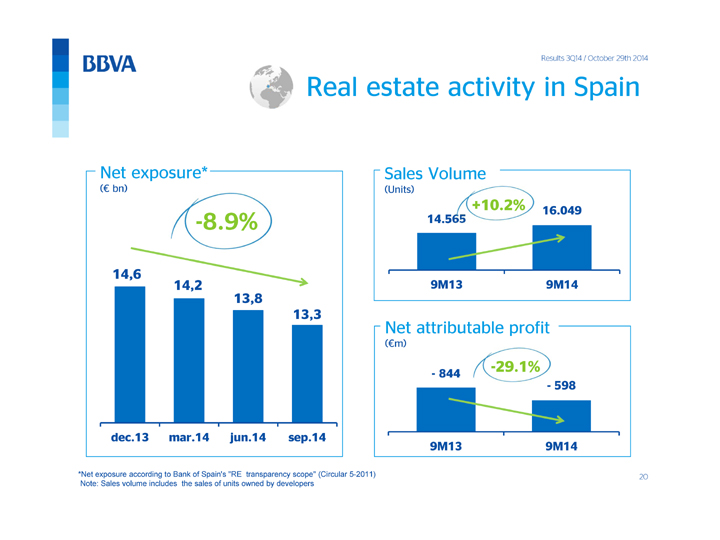 BBVA

Results 3Q14 / October 29th 2014

Real estate activity in Spain

Net exposure*
(€ bn)

-8.9%

14,6
14,2
13,8
13,3

dec.13 mar.14 jun.14 sep.14

Sales Volume
(Units)

+10.2%

14.565
16.049

9M13 9M14

Net attributable profit
(€m)

-29.1%

- 844
- 598

9M13 9M14

*Net exposure according to Bank of Spain's "RE transparency scope" (Circular 5-2011)
Note: Sales volume includes the sales of units owned by developers

20